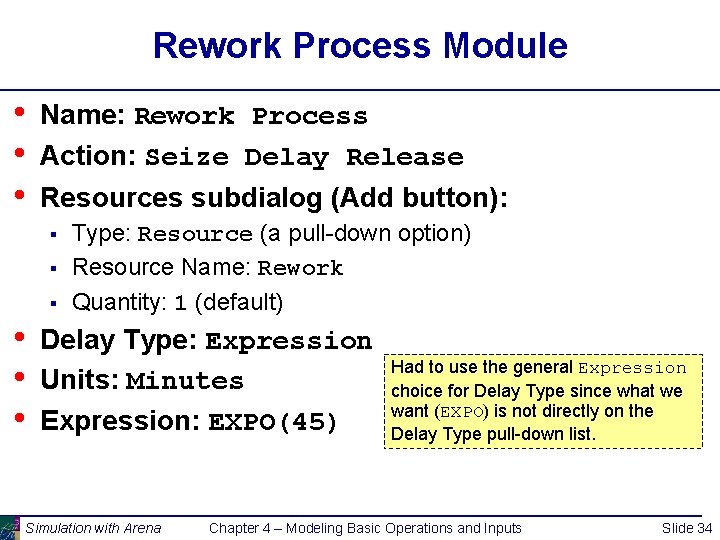 Rework Process Module

• Name: Rework Process
• Action: Seize Delay Release
• Resources subdialog (Add button):
  ▪ Type: Resource (a pull-down option)
  ▪ Resource Name: Rework
  ▪ Quantity: 1 (default)
• Delay Type: Expression
• Units: Minutes
• Expression: EXPO(45)

Had to use the general Expression choice for Delay Type since what we want (EXPO) is not directly on the Delay Type pull-down list.

Simulation with Arena    Chapter 4 – Modeling Basic Operations and Inputs    Slide 34